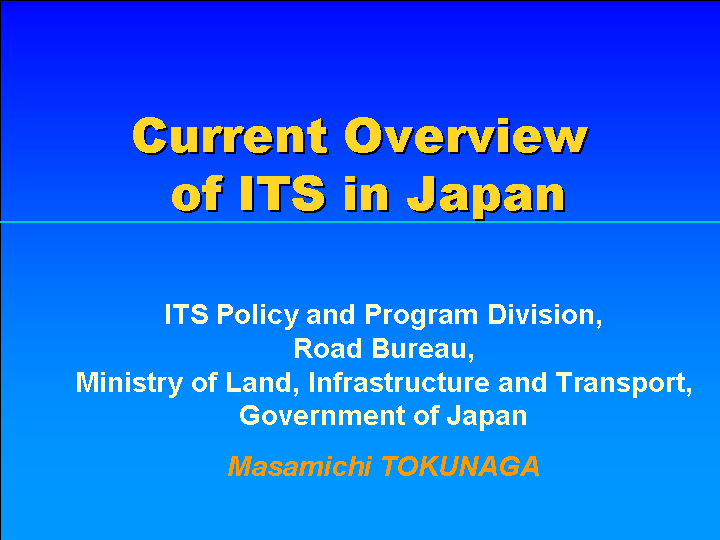 Current Overview of ITS in Japan

ITS Policy and Program Division,
Road Bureau,
Ministry of Land, Infrastructure and Transport,
Government of Japan

Masamichi TOKUNAGA